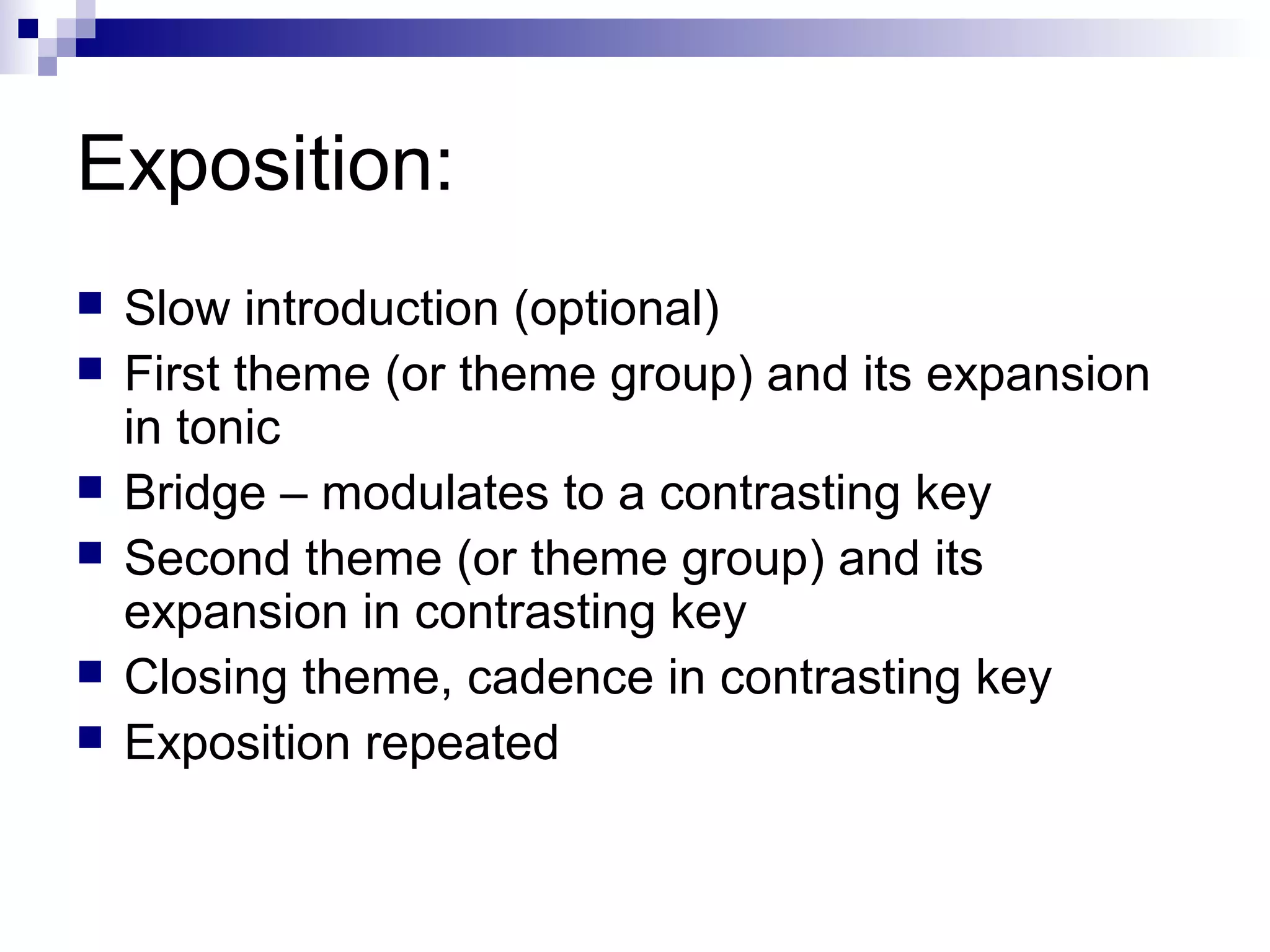 Exposition:

- Slow introduction (optional)
- First theme (or theme group) and its expansion in tonic
- Bridge – modulates to a contrasting key
- Second theme (or theme group) and its expansion in contrasting key
- Closing theme, cadence in contrasting key
- Exposition repeated